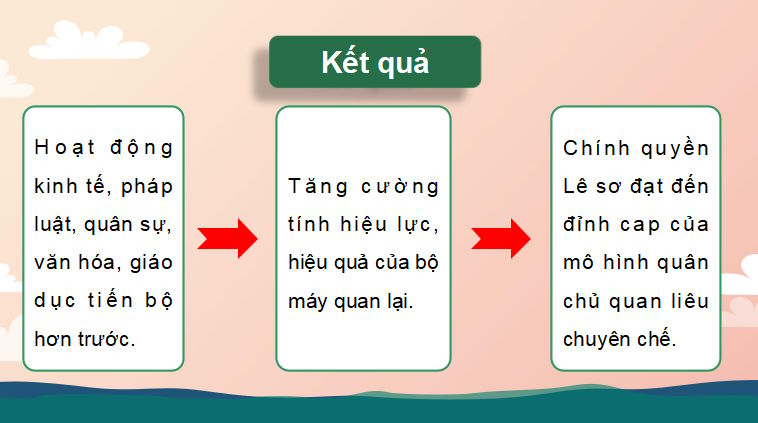 Kết quả

Hoạt động kinh tế, pháp luật, quân sự, văn hóa, giáo dục tiến bộ hơn trước.

Tăng cường tính hiệu lực, hiệu quả của bộ máy quan lại.

Chính quyền Lê sơ đạt đến đỉnh cap của mô hình quân chủ quan liêu chuyên chế.